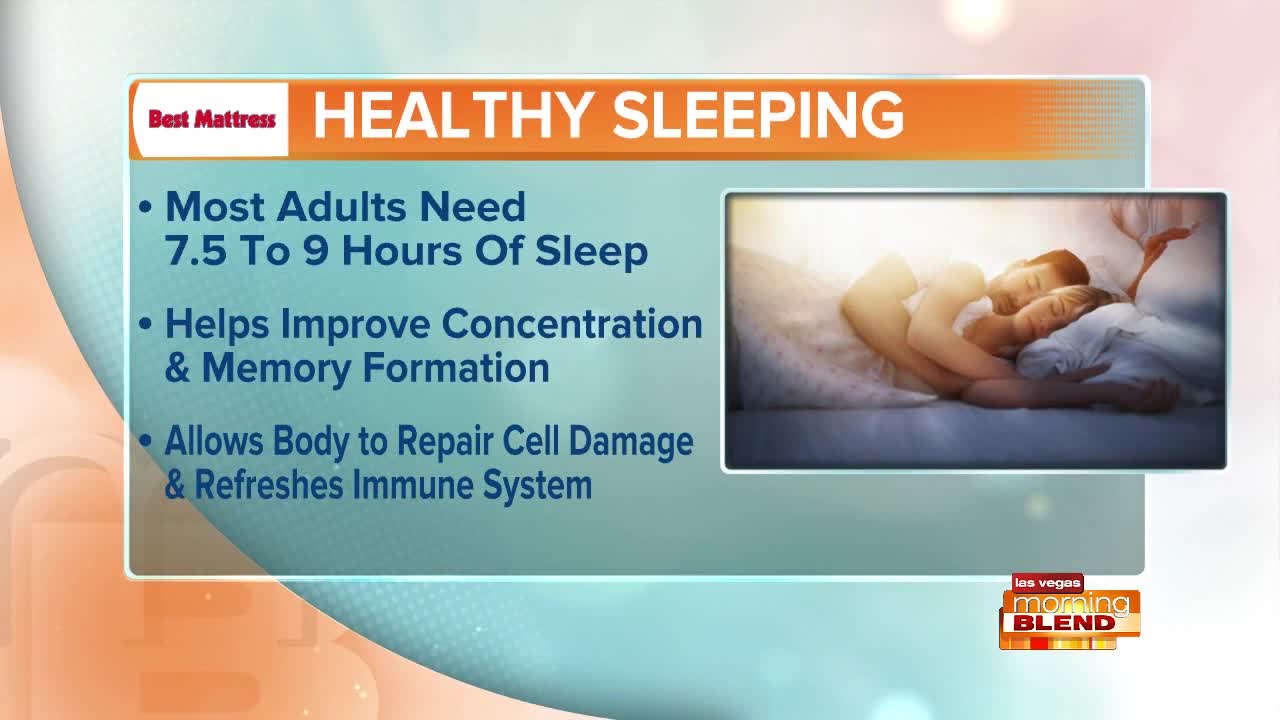 Best Mattress

HEALTHY SLEEPING

• Most Adults Need 7.5 To 9 Hours Of Sleep

• Helps Improve Concentration & Memory Formation

• Allows Body to Repair Cell Damage & Refreshes Immune System

las vegas
morning
BLEND